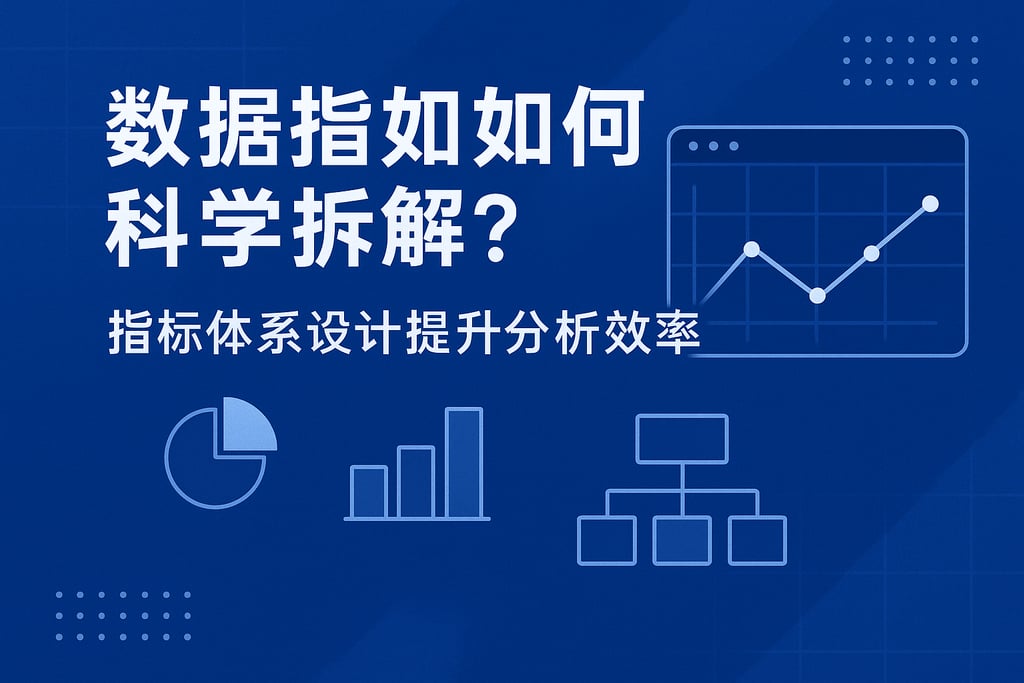 数据指如如何
科学拆解？

指标体系设计提升分析效率